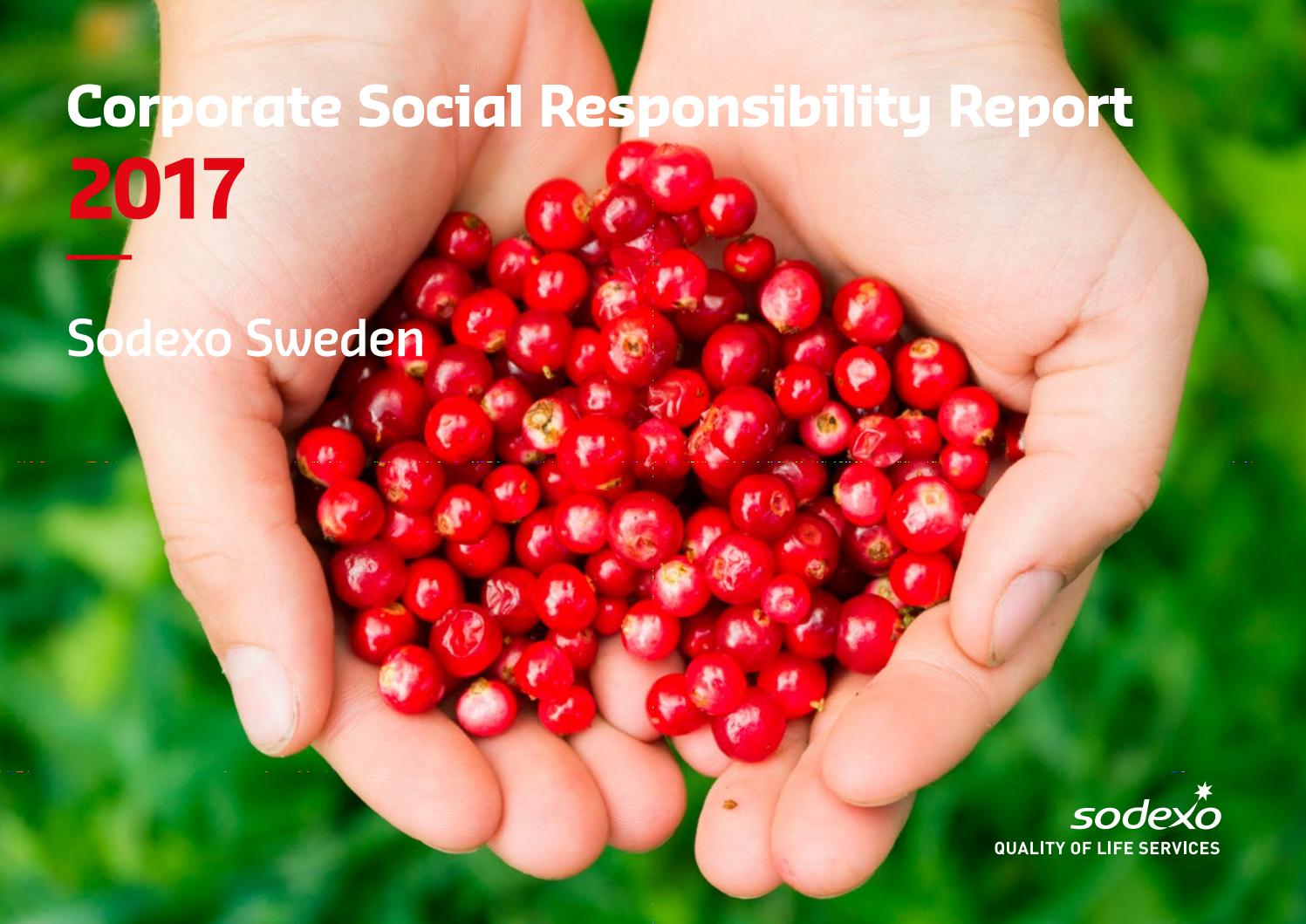 Corporate Social Responsibility Report
2017

Sodexo Sweden

sodexo
QUALITY OF LIFE SERVICES